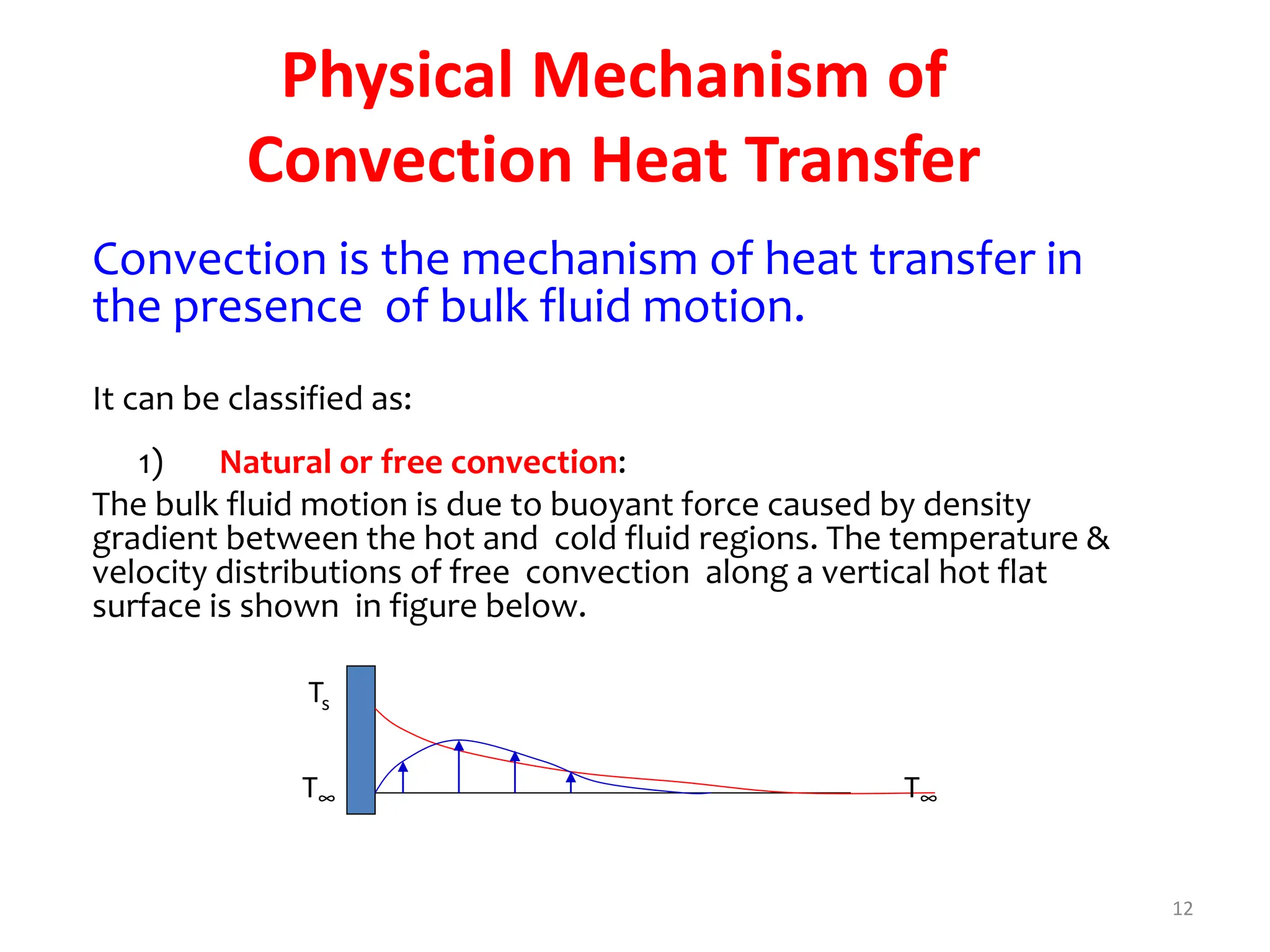 Physical Mechanism of Convection Heat Transfer

Convection is the mechanism of heat transfer in the presence of bulk fluid motion.

It can be classified as:

1) Natural or free convection:

The bulk fluid motion is due to buoyant force caused by density gradient between the hot and cold fluid regions. The temperature & velocity distributions of free convection along a vertical hot flat surface is shown in figure below.

$T_s$

$T_\infty$

$T_\infty$

12